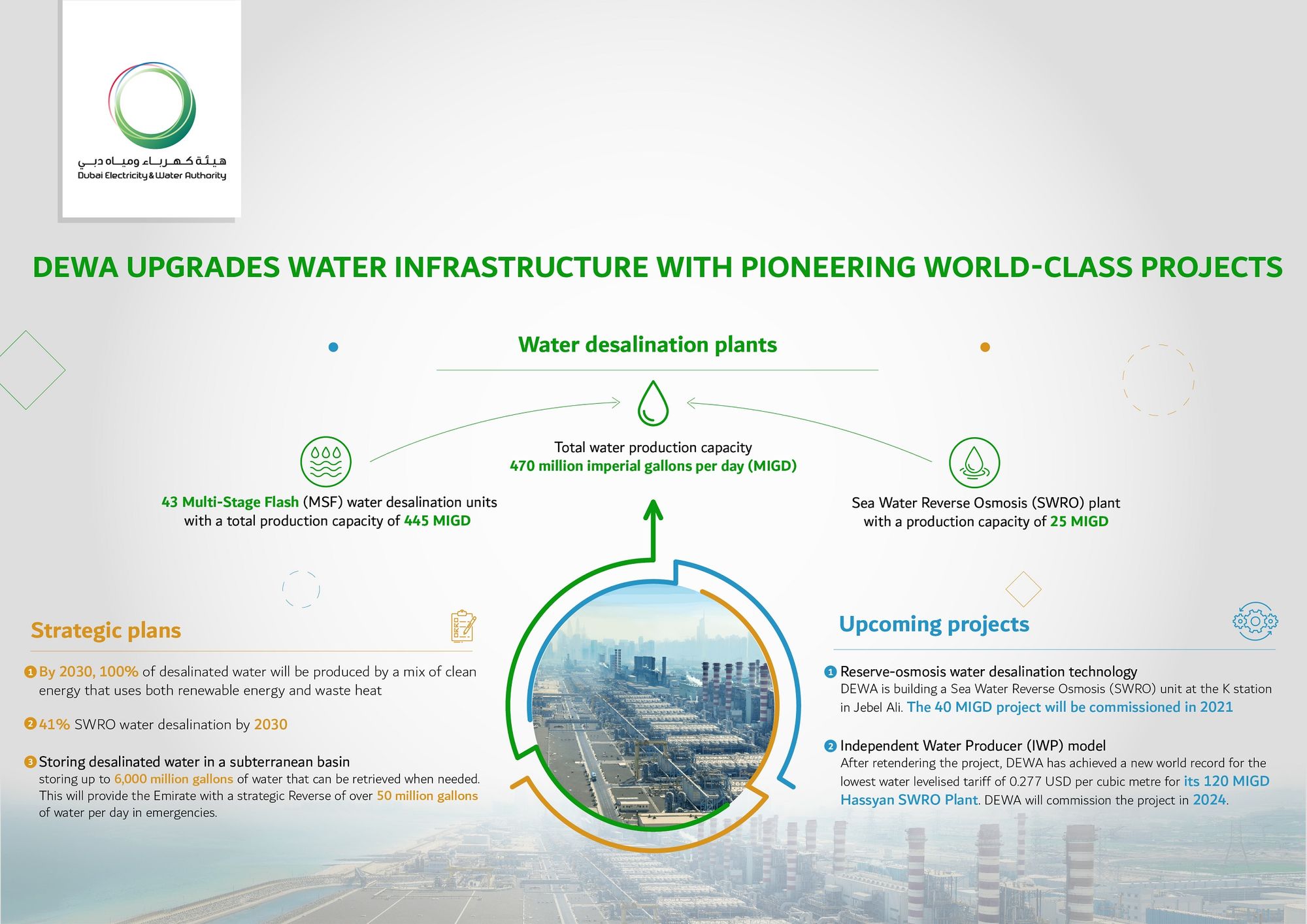 هيئة كهرباء ومياه دبي
Dubai Electricity & Water Authority

DEWA UPGRADES WATER INFRASTRUCTURE WITH PIONEERING WORLD-CLASS PROJECTS

Water desalination plants

Total water production capacity
470 million imperial gallons per day (MIGD)

43 Multi-Stage Flash (MSF) water desalination units with a total production capacity of 445 MIGD

Sea Water Reverse Osmosis (SWRO) plant with a production capacity of 25 MIGD

Strategic plans

1 By 2030, 100% of desalinated water will be produced by a mix of clean energy that uses both renewable energy and waste heat

2 41% SWRO water desalination by 2030

3 Storing desalinated water in a subterranean basin
storing up to 6,000 million gallons of water that can be retrieved when needed. This will provide the Emirate with a strategic Reverse of over 50 million gallons of water per day in emergencies.

Upcoming projects

1 Reserve-osmosis water desalination technology
DEWA is building a Sea Water Reverse Osmosis (SWRO) unit at the K station in Jebel Ali. The 40 MIGD project will be commissioned in 2021

2 Independent Water Producer (IWP) model
After retendering the project, DEWA has achieved a new world record for the lowest water levelised tariff of 0.277 USD per cubic metre for its 120 MIGD Hassyan SWRO Plant. DEWA will commission the project in 2024.